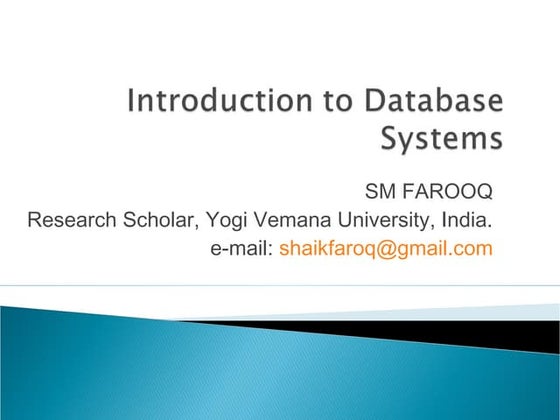 Introduction to Database Systems

SM FAROOQ
Research Scholar, Yogi Vemana University, India.
e-mail: shaikfaroq@gmail.com